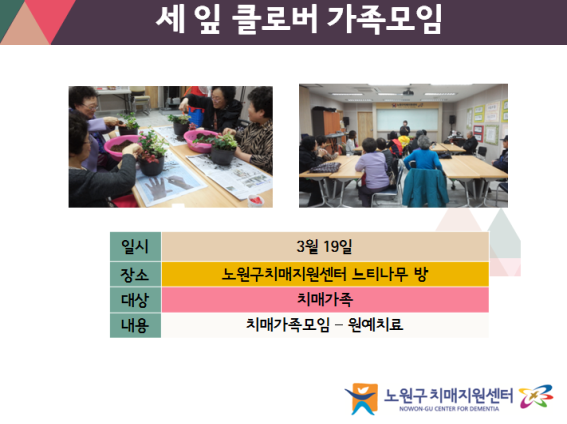 세 잎 클로버 가족모임

| 일시 | 3월 19일 |
|---|---|
| 장소 | 노원구치매지원센터 느티나무 방 |
| 대상 | 치매가족 |
| 내용 | 치매가족모임 – 원예치료 |

노원구 치매지원센터
NOWON-GU CENTER FOR DEMENTIA